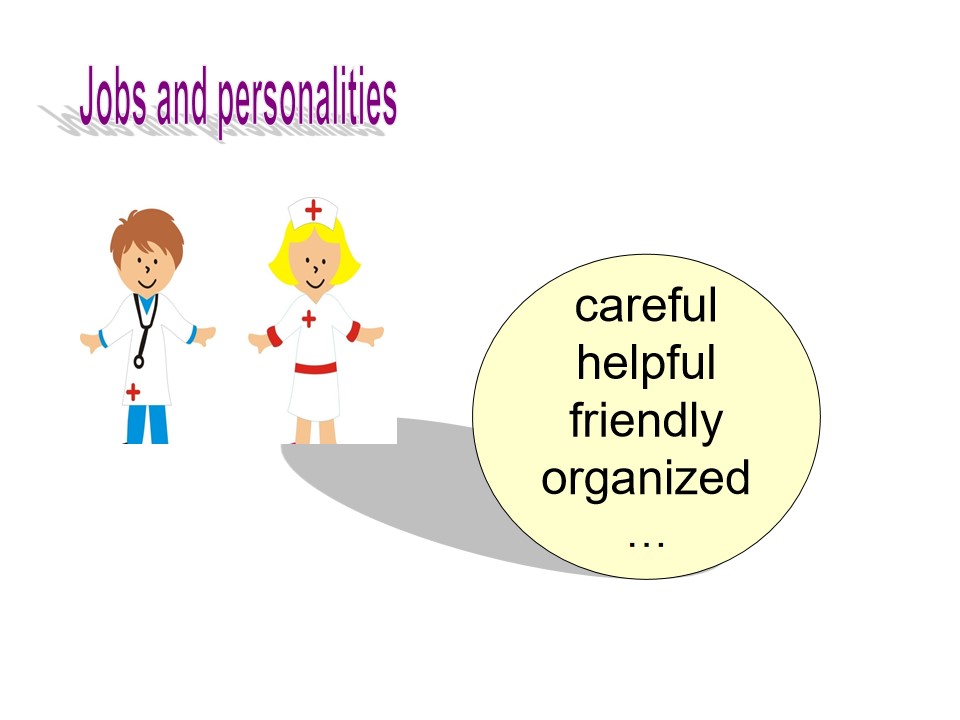 Jobs and personalities

careful
helpful
friendly
organized
…